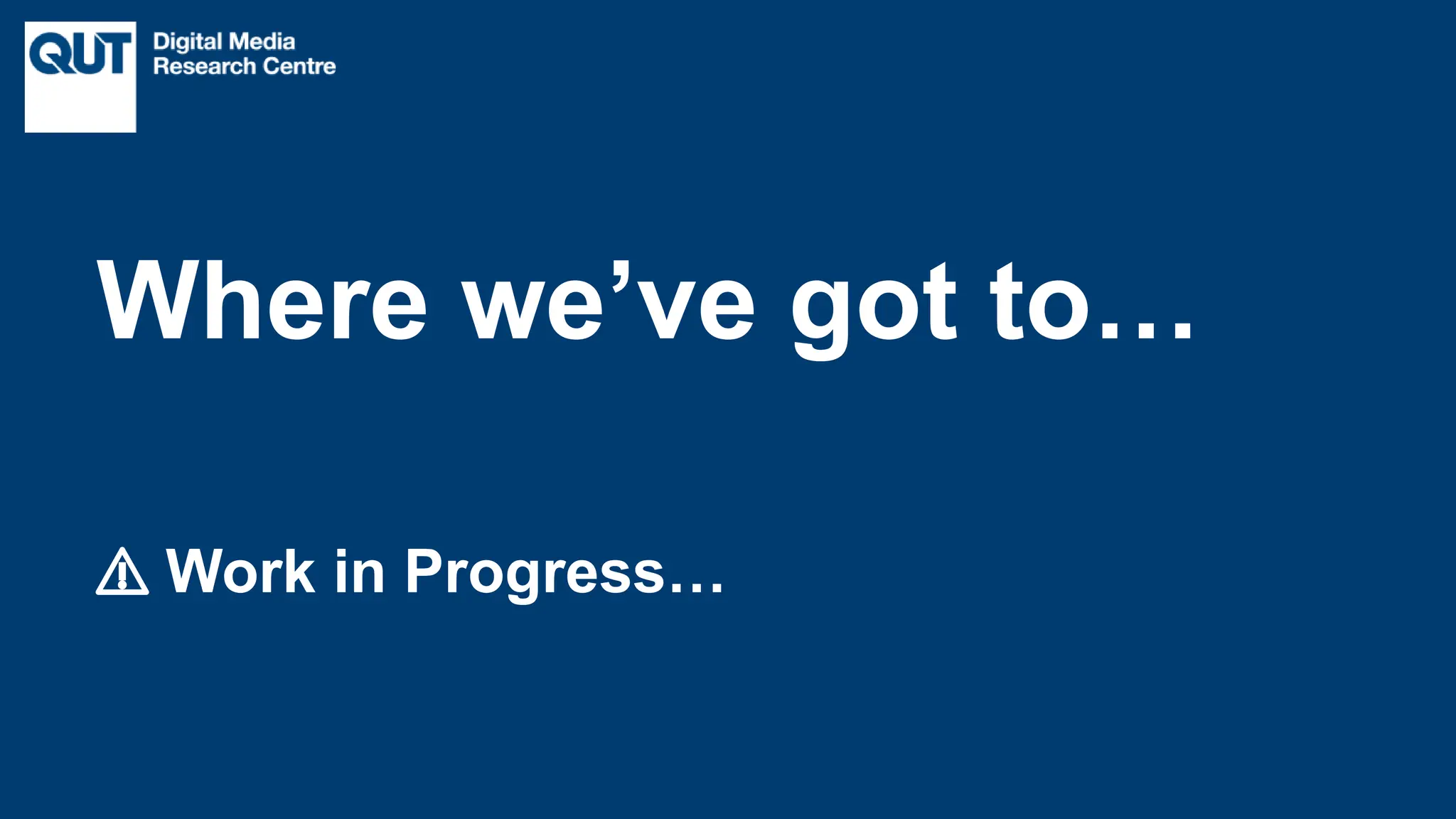 QUT Digital Media Research Centre

Where we’ve got to…

⚠ Work in Progress…